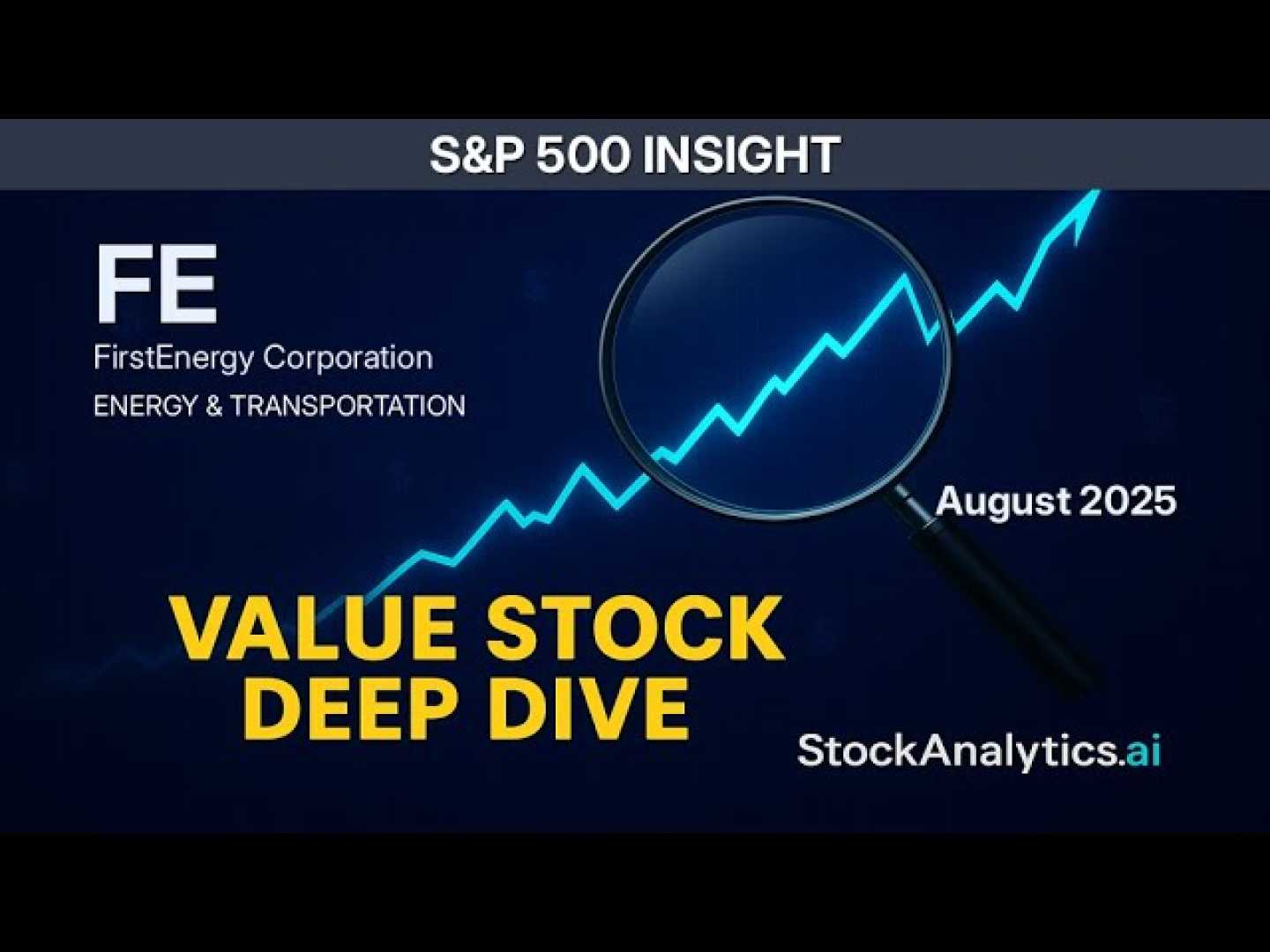 S&P 500 INSIGHT

FE
FirstEnergy Corporation
ENERGY & TRANSPORTATION

August 2025

VALUE STOCK
DEEP DIVE

StockAnalytics.ai